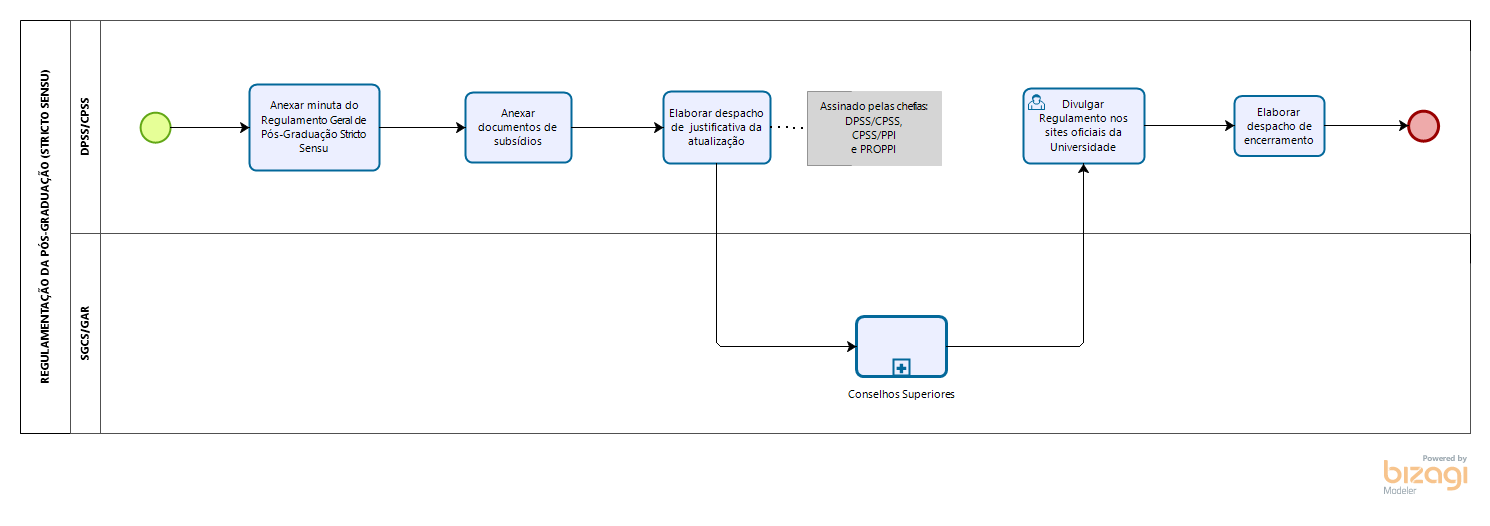 REGULAMENTAÇÃO DA PÓS-GRADUAÇÃO (STRICTO SENSU)

DPSS/CPSS

Anexar minuta do Regulamento Geral de Pós-Graduação Stricto Sensu

Anexar documentos de subsídios

Elaborar despacho de justificativa da atualização

Assinado pelas chefias: DPSS/CPSS, CPSS/PPI e PROPPI

Divulgar Regulamento nos sites oficiais da Universidade

Elaborar despacho de encerramento

SGCS/GAR

Conselhos Superiores

Powered by
bizagi
Modeler